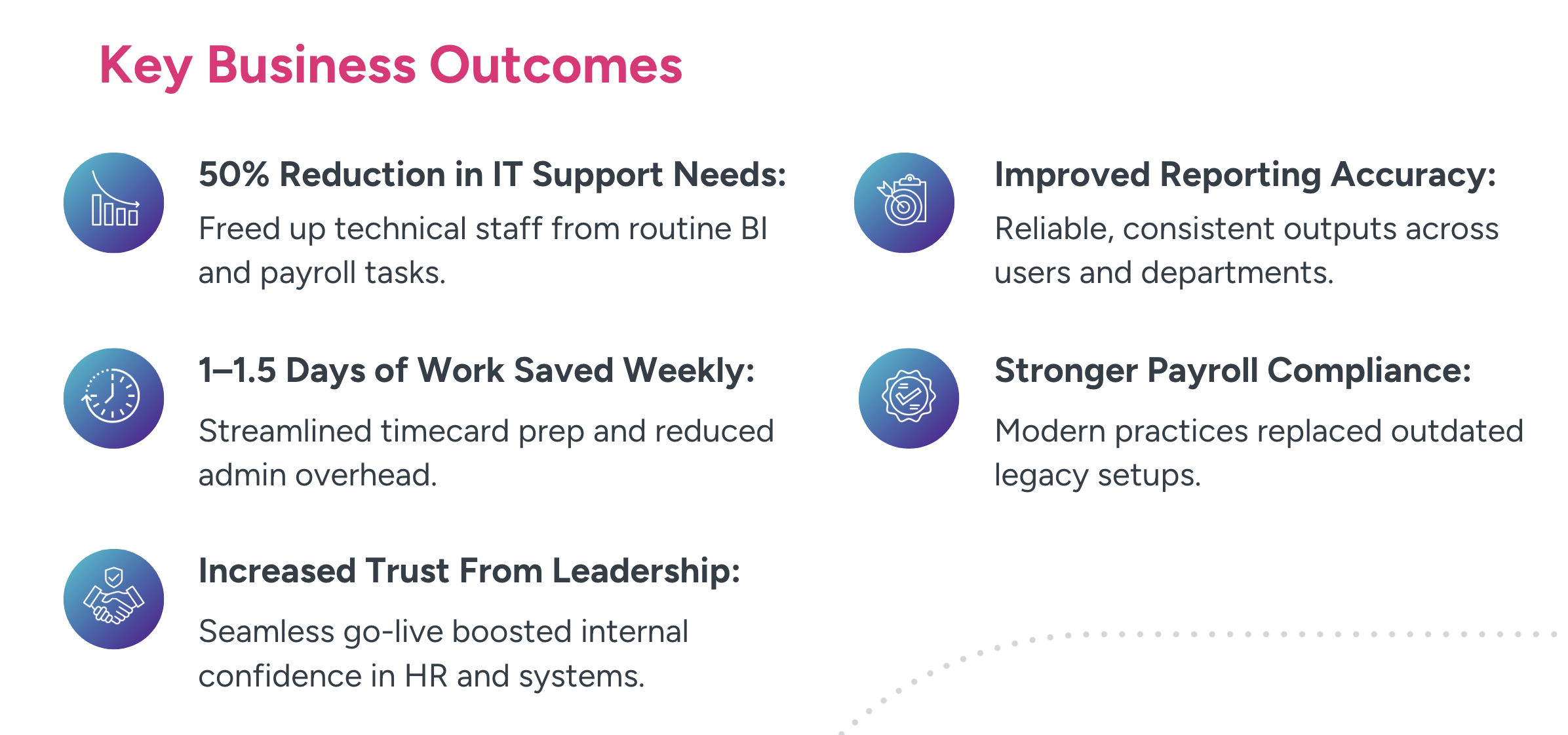 Key Business Outcomes

50% Reduction in IT Support Needs:

Freed up technical staff from routine BI and payroll tasks.

1–1.5 Days of Work Saved Weekly:

Streamlined timecard prep and reduced admin overhead.

Increased Trust From Leadership:

Seamless go-live boosted internal confidence in HR and systems.

Improved Reporting Accuracy:

Reliable, consistent outputs across users and departments.

Stronger Payroll Compliance:

Modern practices replaced outdated legacy setups.